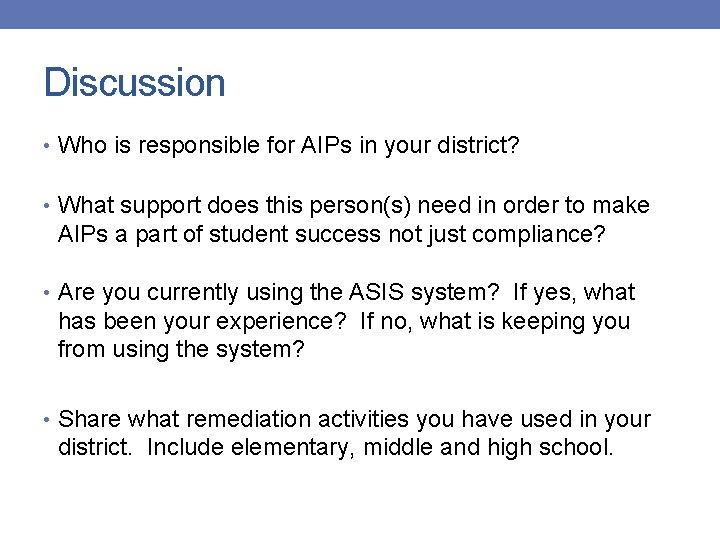 Discussion

• Who is responsible for AIPs in your district?

• What support does this person(s) need in order to make AIPs a part of student success not just compliance?

• Are you currently using the ASIS system? If yes, what has been your experience? If no, what is keeping you from using the system?

• Share what remediation activities you have used in your district. Include elementary, middle and high school.